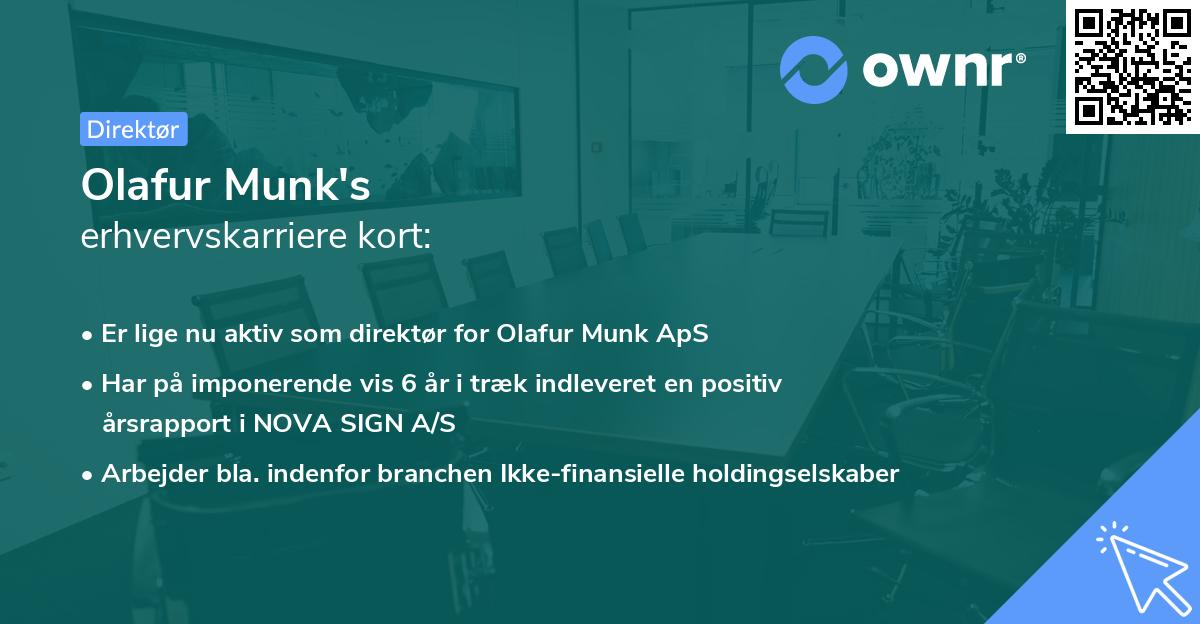 ownr®

Direktør

Olafur Munk's
erhvervskarriere kort:

• Er lige nu aktiv som direktør for Olafur Munk ApS

• Har på imponerende vis 6 år i træk indleveret en positiv årsrapport i NOVA SIGN A/S

• Arbejder bla. indenfor branchen Ikke-finansielle holdingselskaber